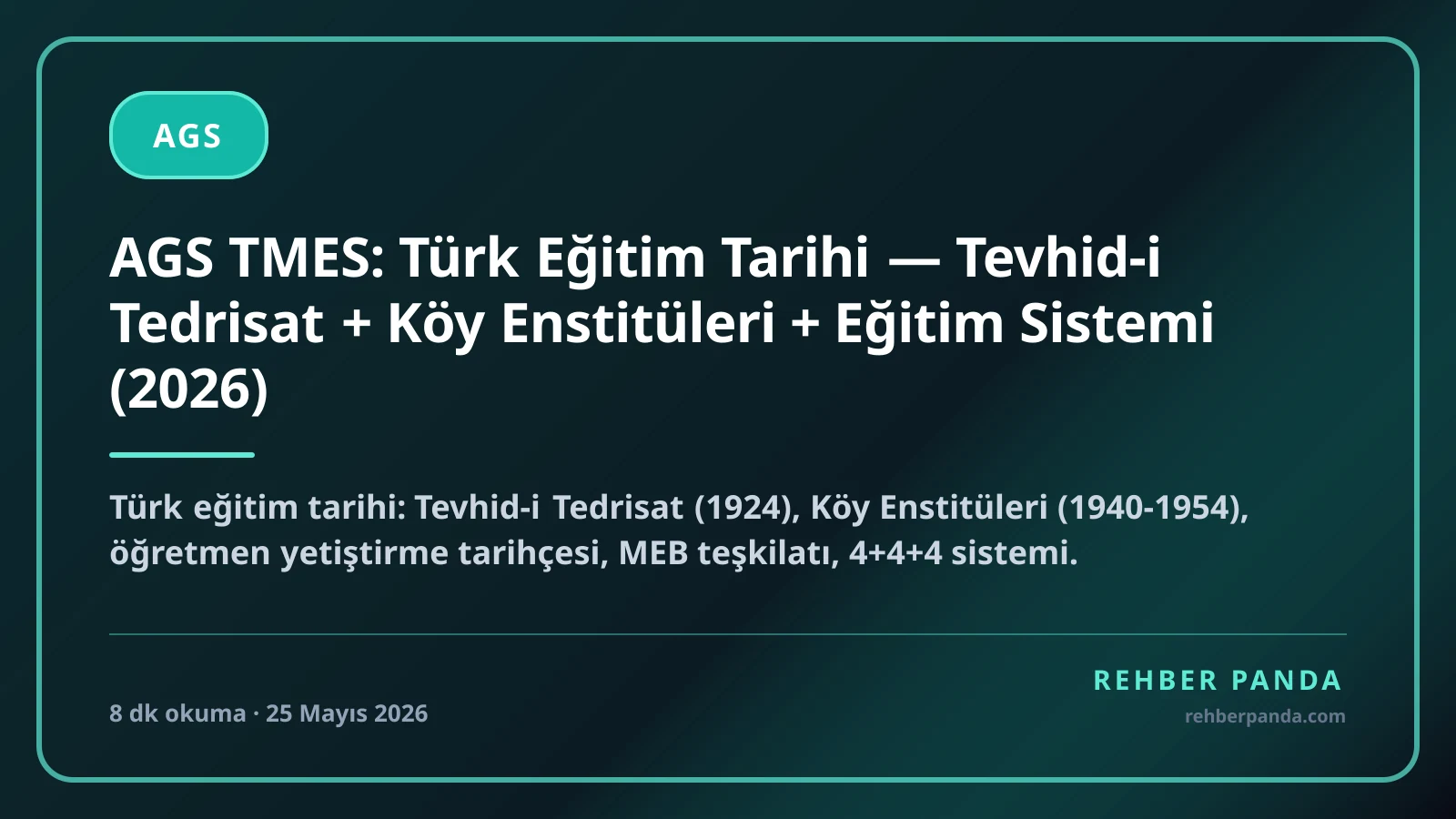 AGS

AGS TMES: Türk Eğitim Tarihi — Tevhid-i Tedrisat + Köy Enstitüleri + Eğitim Sistemi (2026)

Türk eğitim tarihi: Tevhid-i Tedrisat (1924), Köy Enstitüleri (1940-1954), öğretmen yetiştirme tarihçesi, MEB teşkilatı, 4+4+4 sistemi.

8 dk okuma · 25 Mayıs 2026

REHBER PANDA
rehberpanda.com